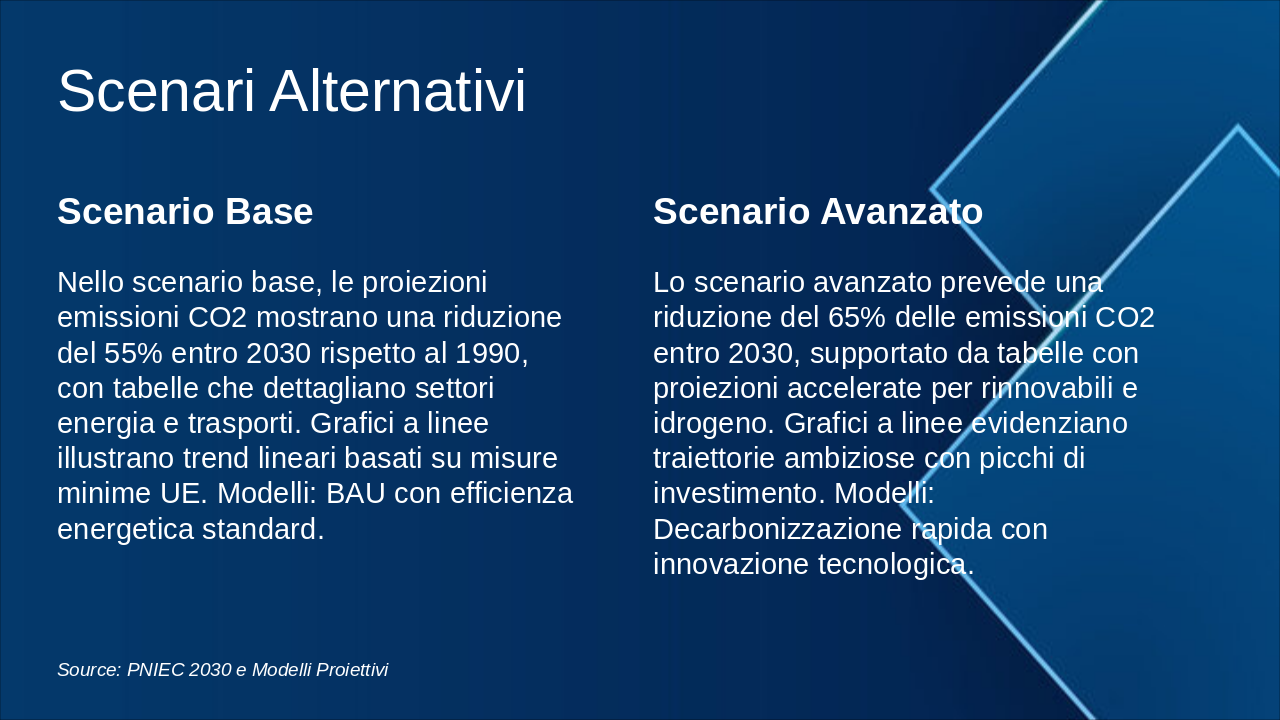 Scenari Alternativi

Scenario Base

Nello scenario base, le proiezioni emissioni CO2 mostrano una riduzione del 55% entro 2030 rispetto al 1990, con tabelle che dettagliano settori energia e trasporti. Grafici a linee illustrano trend lineari basati su misure minime UE. Modelli: BAU con efficienza energetica standard.

Scenario Avanzato

Lo scenario avanzato prevede una riduzione del 65% delle emissioni CO2 entro 2030, supportato da tabelle con proiezioni accelerate per rinnovabili e idrogeno. Grafici a linee evidenziano traiettorie ambiziose con picchi di investimento. Modelli: Decarbonizzazione rapida con innovazione tecnologica.

Source: PNIEC 2030 e Modelli Proiettivi